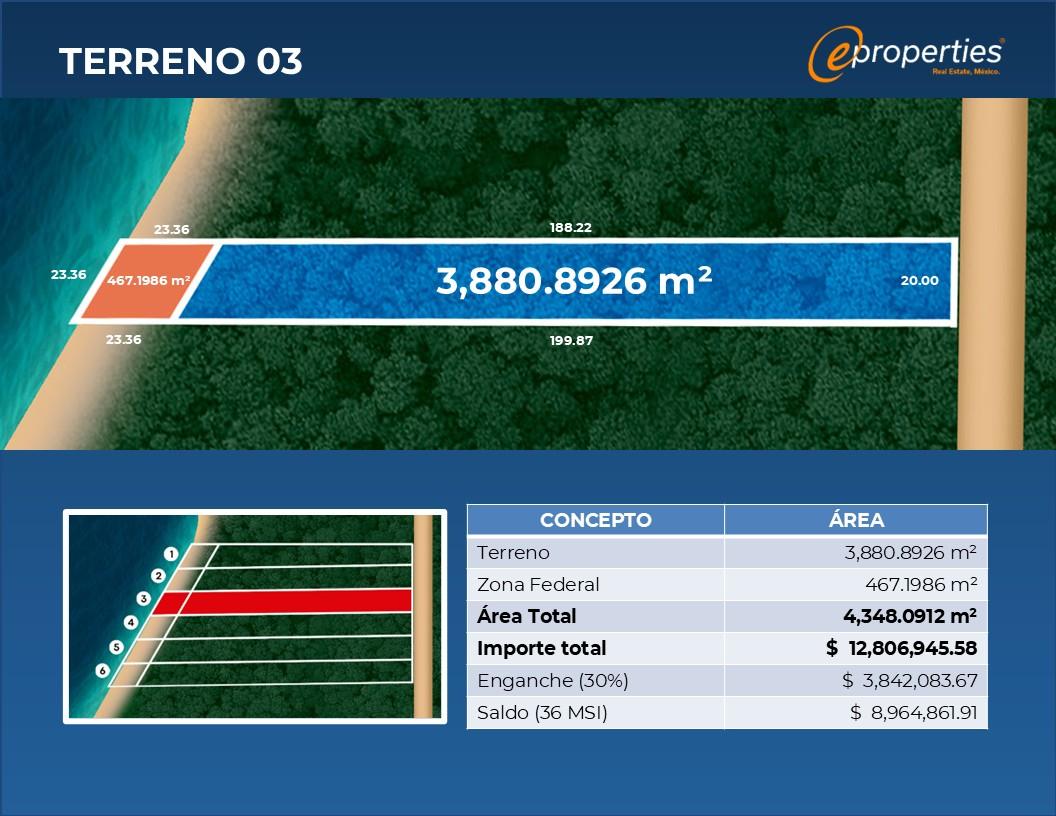 TERRENO 03

eproperties®
Real Estate, México.

23.36

188.22

23.36

467.1986 m²

3,880.8926 m²

20.00

23.36

199.87

1
2
3
4
5
6

| CONCEPTO | ÁREA |
|---|---|
| Terreno | 3,880.8926 m² |
| Zona Federal | 467.1986 m² |
| Área Total | 4,348.0912 m² |
| Importe total | $ 12,806,945.58 |
| Enganche (30%) | $ 3,842,083.67 |
| Saldo (36 MSI) | $ 8,964,861.91 |